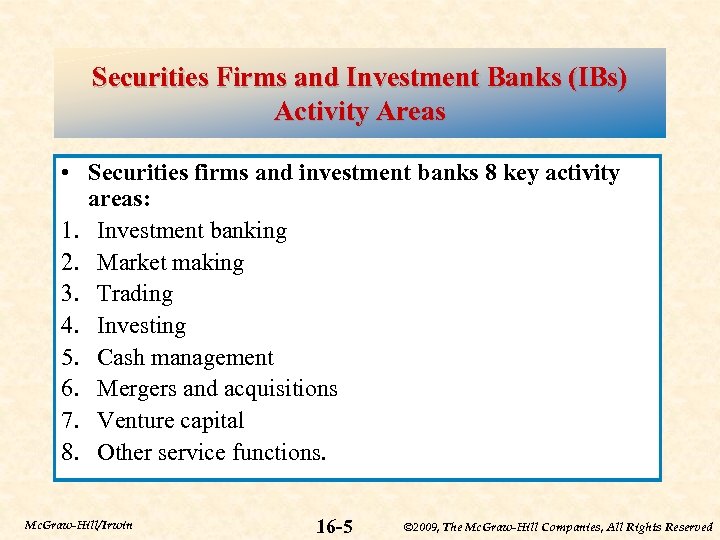 Securities Firms and Investment Banks (IBs) Activity Areas

• Securities firms and investment banks 8 key activity areas:
1. Investment banking
2. Market making
3. Trading
4. Investing
5. Cash management
6. Mergers and acquisitions
7. Venture capital
8. Other service functions.

McGraw-Hill/Irwin
16-5
©2009, The McGraw-Hill Companies, All Rights Reserved